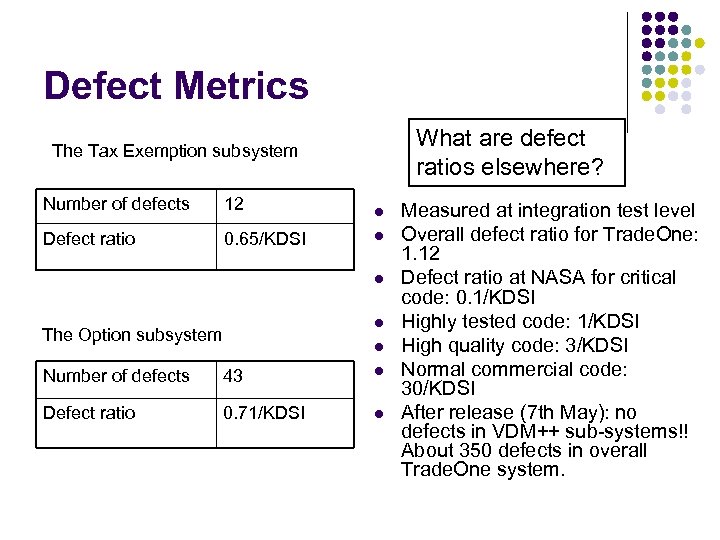 Defect Metrics

The Tax Exemption subsystem

| Number of defects | 12 |
|---|---|
| Defect ratio | 0.65/KDSI |

The Option subsystem

| Number of defects | 43 |
|---|---|
| Defect ratio | 0.71/KDSI |

What are defect ratios elsewhere?

- Measured at integration test level
- Overall defect ratio for TradeOne: 1.12
- Defect ratio at NASA for critical code: 0.1/KDSI
- Highly tested code: 1/KDSI
- High quality code: 3/KDSI
- Normal commercial code: 30/KDSI
- After release (7th May): no defects in VDM++ sub-systems!! About 350 defects in overall TradeOne system.